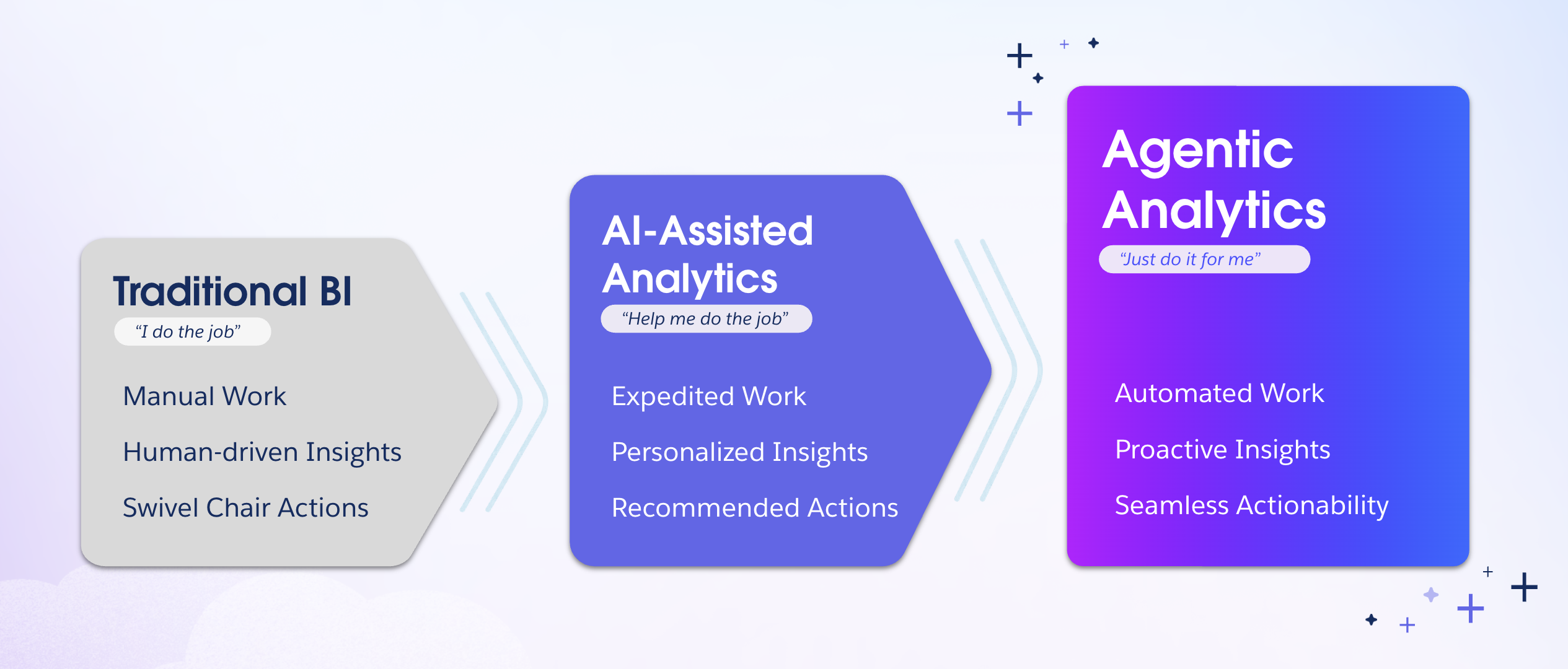 Traditional BI
"I do the job"

Manual Work

Human-driven Insights

Swivel Chair Actions

AI-Assisted Analytics
"Help me do the job"

Expedited Work

Personalized Insights

Recommended Actions

Agentic Analytics
"Just do it for me"

Automated Work

Proactive Insights

Seamless Actionability